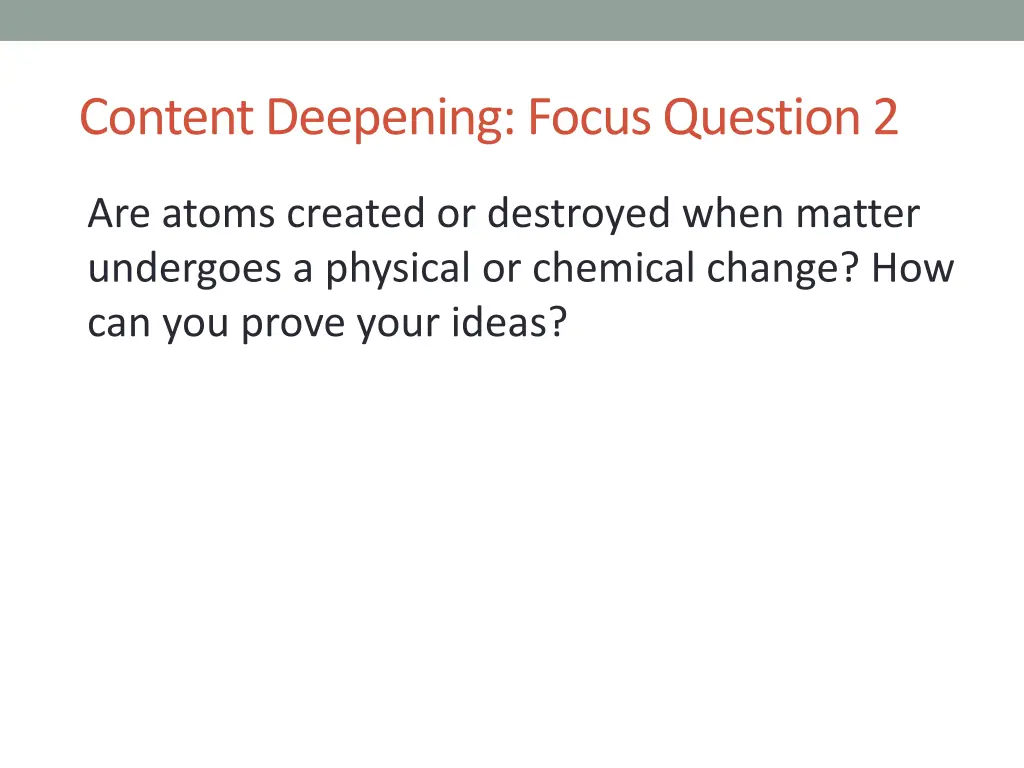 Content Deepening: Focus Question 2

Are atoms created or destroyed when matter undergoes a physical or chemical change? How can you prove your ideas?